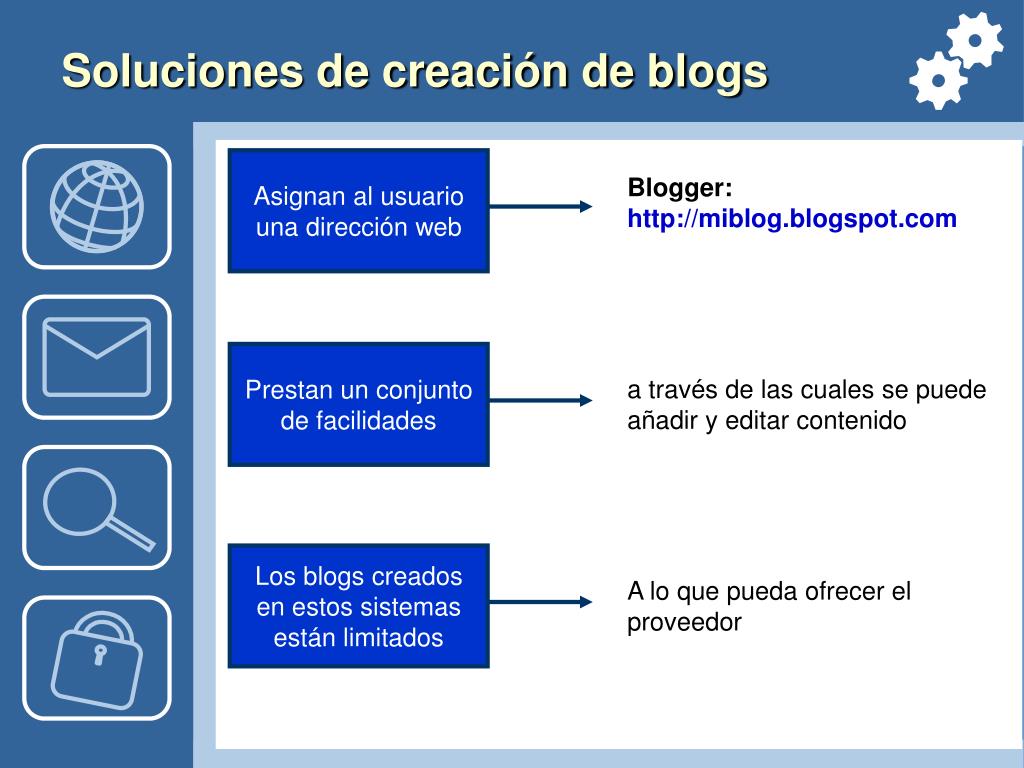 Soluciones de creación de blogs

Asignan al usuario una dirección web

Blogger:
http://miblog.blogspot.com

Prestan un conjunto de facilidades

a través de las cuales se puede añadir y editar contenido

Los blogs creados en estos sistemas están limitados

A lo que pueda ofrecer el proveedor